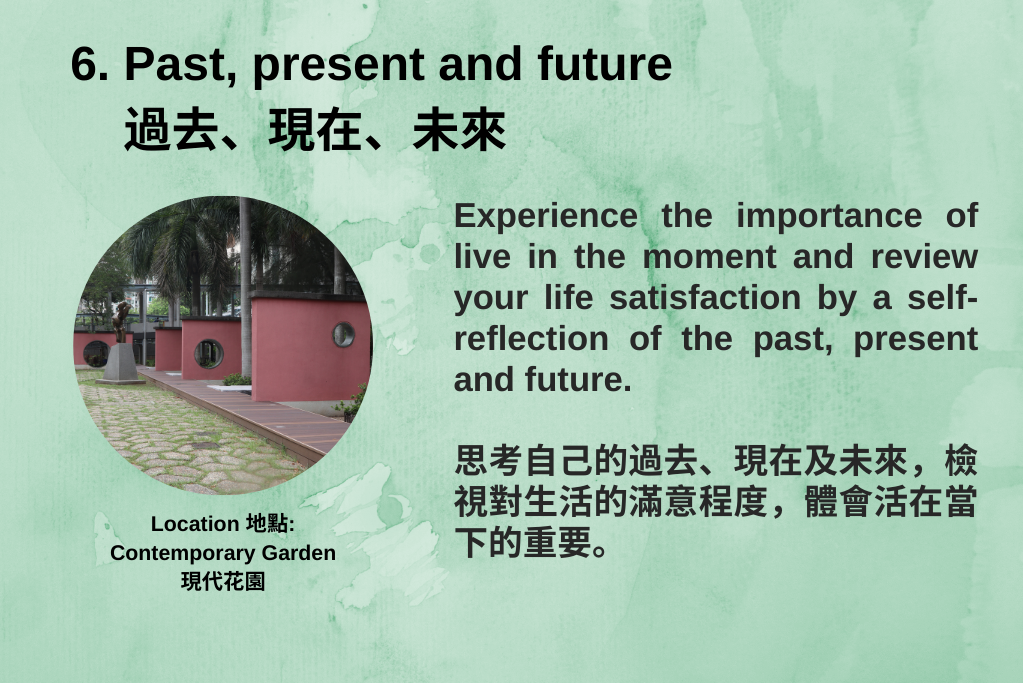 6. Past, present and future
過去、現在、未來

Location 地點:
Contemporary Garden
現代花園

Experience the importance of live in the moment and review your life satisfaction by a self-reflection of the past, present and future.

思考自己的過去、現在及未來，檢視對生活的滿意程度，體會活在當下的重要。